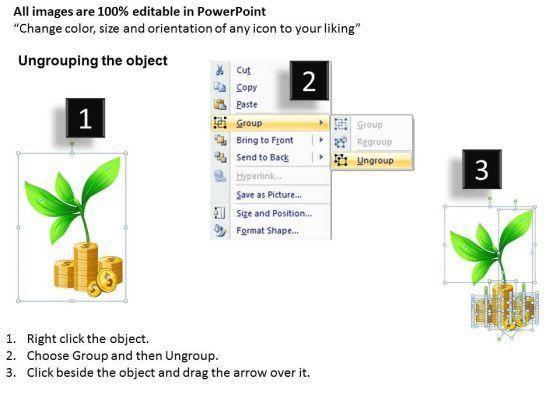 All images are 100% editable in PowerPoint
“Change color, size and orientation of any icon to your liking”

Ungrouping the object

1

2

Cut
Copy
Paste
Group
Bring to Front
Send to Back
Hyperlink...
Save as Picture...
Size and Position...
Format Shape...

Group
Regroup
Ungroup

3

1. Right click the object.
2. Choose Group and then Ungroup.
3. Click beside the object and drag the arrow over it.